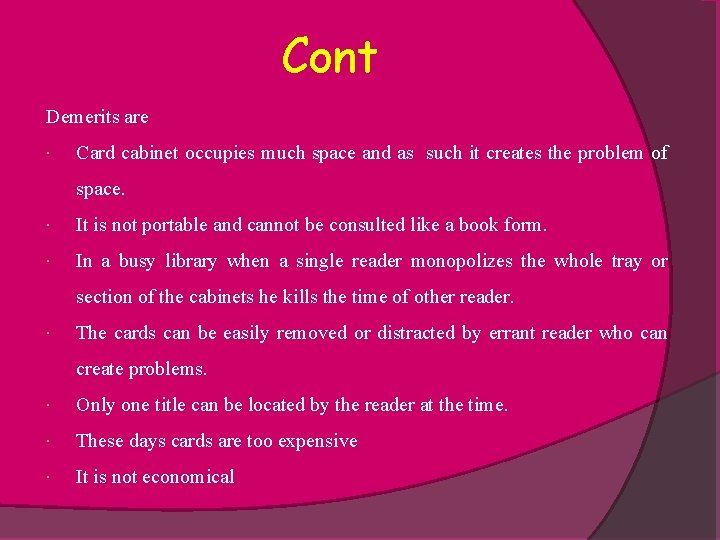 Cont

Demerits are

· Card cabinet occupies much space and as such it creates the problem of space.

· It is not portable and cannot be consulted like a book form.

· In a busy library when a single reader monopolizes the whole tray or section of the cabinets he kills the time of other reader.

· The cards can be easily removed or distracted by errant reader who can create problems.

· Only one title can be located by the reader at the time.

· These days cards are too expensive

· It is not economical